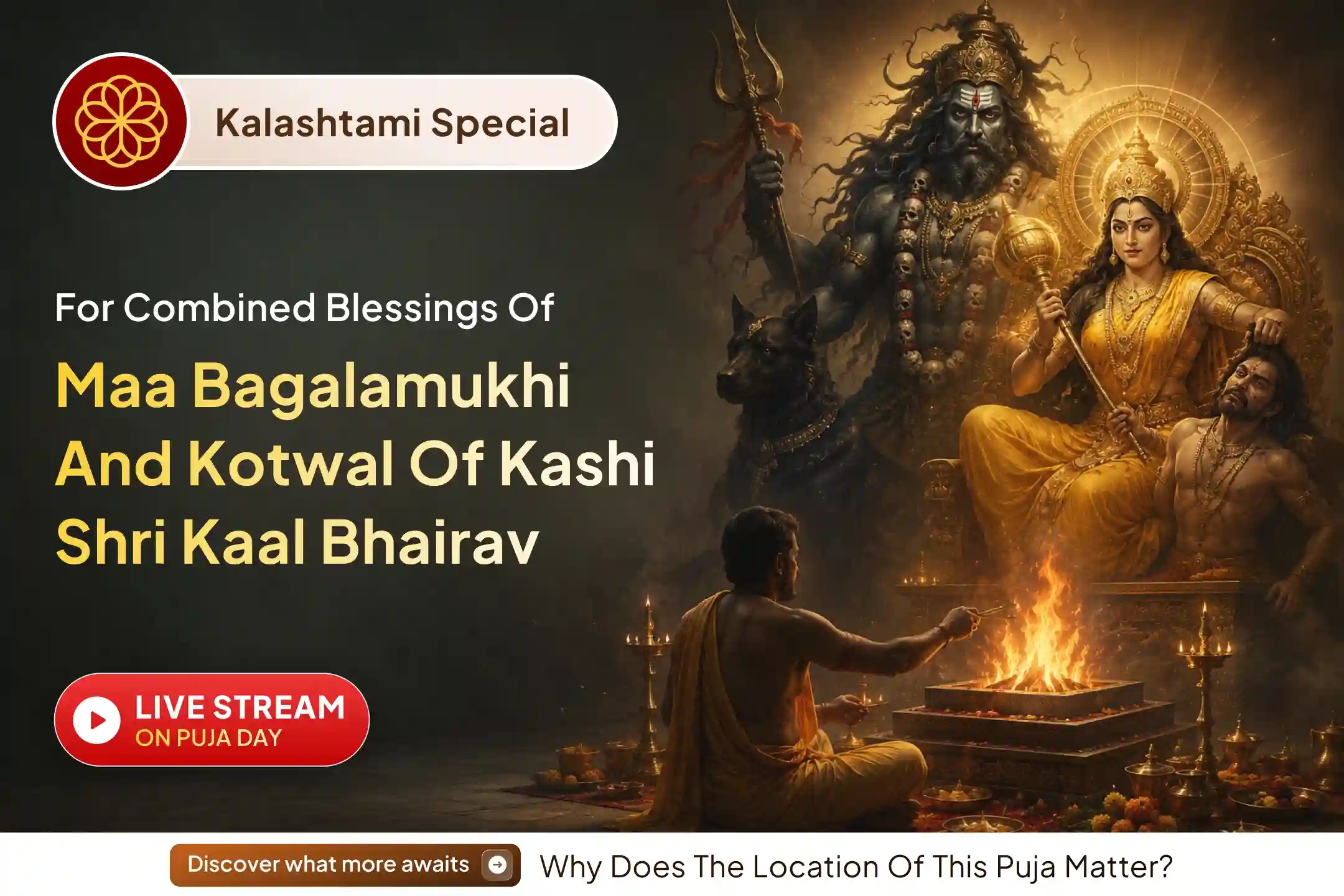 Kalashtami Special

For Combined Blessings Of

Maa Bagalamukhi And Kotwal Of Kashi Shri Kaal Bhairav

LIVE STREAM
ON PUJA DAY

Discover what more awaits

Why Does The Location Of This Puja Matter?